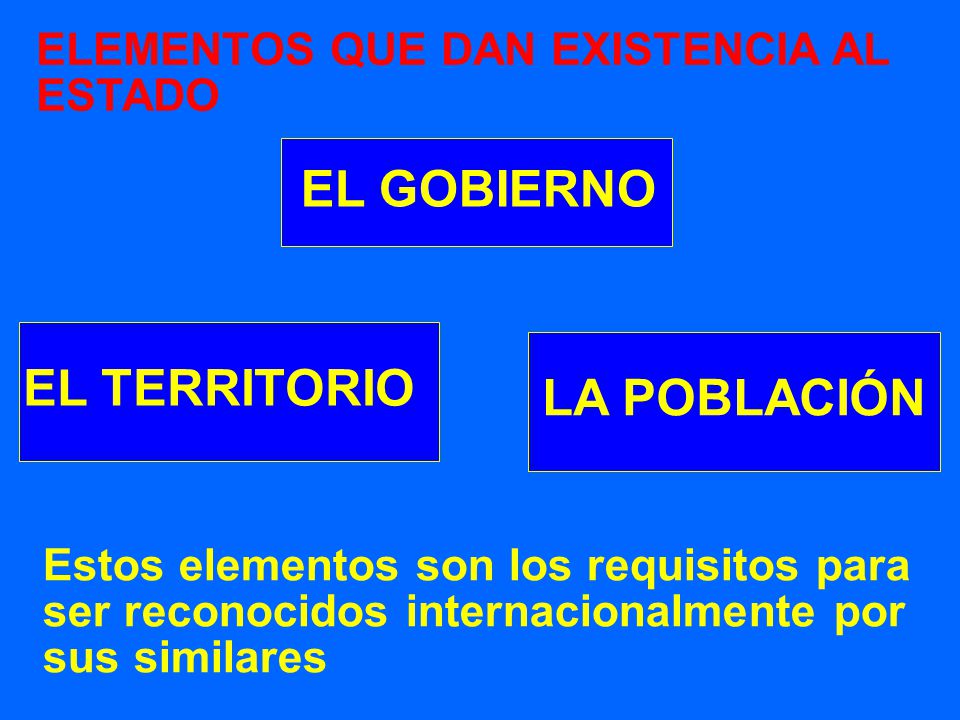 ELEMENTOS QUE DAN EXISTENCIA AL ESTADO

EL GOBIERNO

EL TERRITORIO

LA POBLACIÓN

Estos elementos son los requisitos para ser reconocidos internacionalmente por sus similares